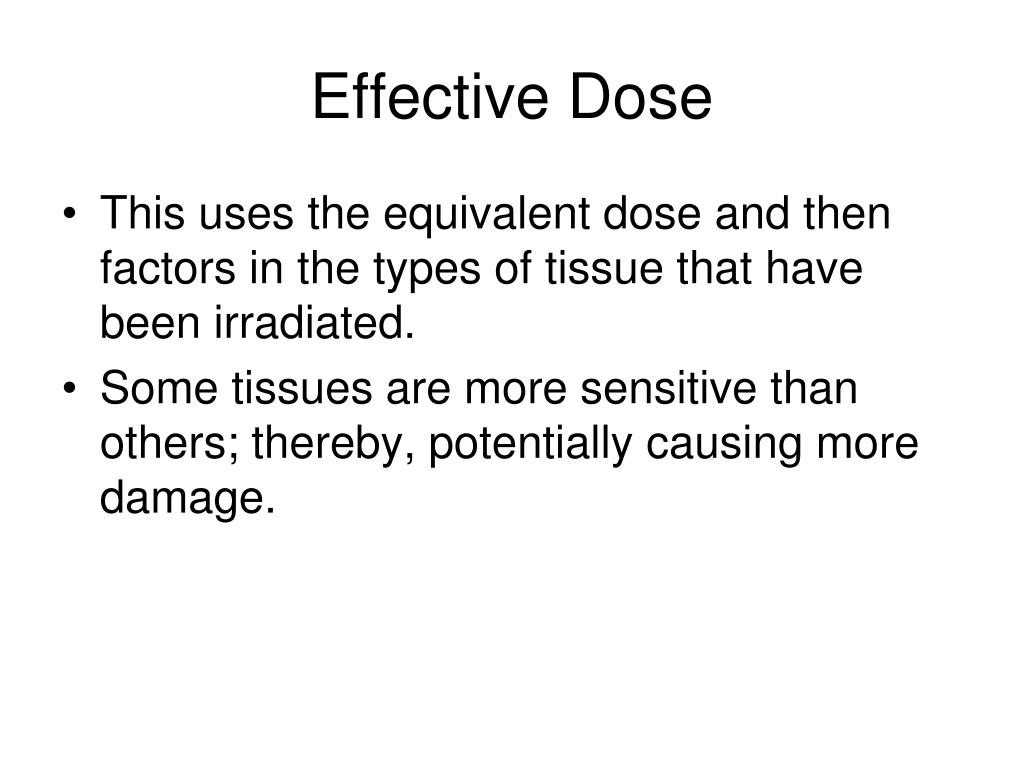 Effective Dose

• This uses the equivalent dose and then factors in the types of tissue that have been irradiated.
• Some tissues are more sensitive than others; thereby, potentially causing more damage.